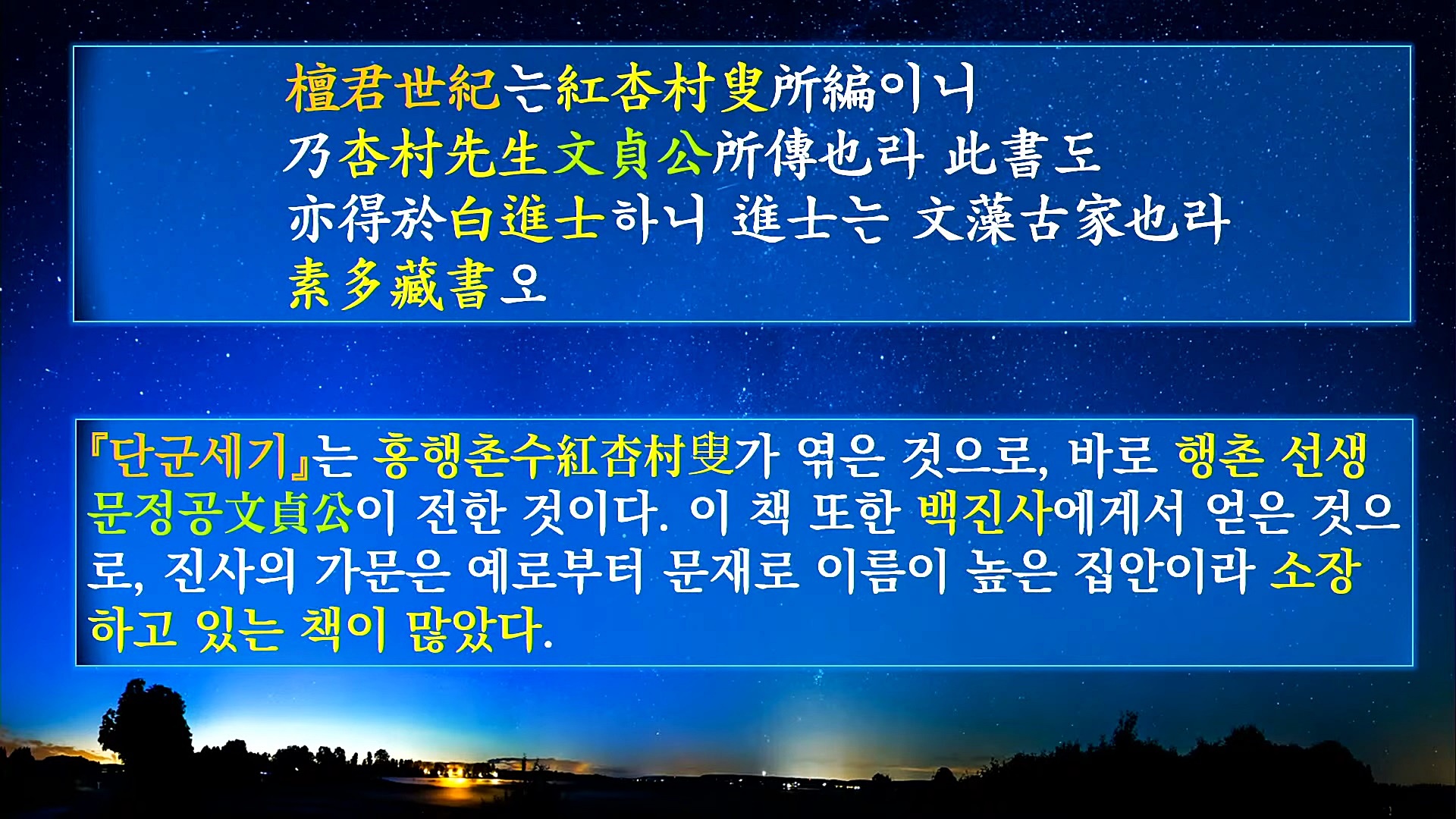 檀君世紀는紅杏村叟所編이니
乃杏村先生文貞公所傳也라 此書도
亦得於白進士하니 進士는 文藻古家也라
素多藏書오

『단군세기』는 홍행촌수紅杏村叟가 엮은 것으로, 바로 행촌 선생 문정공文貞公이 전한 것이다. 이 책 또한 백진사에게서 얻은 것으로, 진사의 가문은 예로부터 문재로 이름이 높은 집안이라 소장하고 있는 책이 많았다.